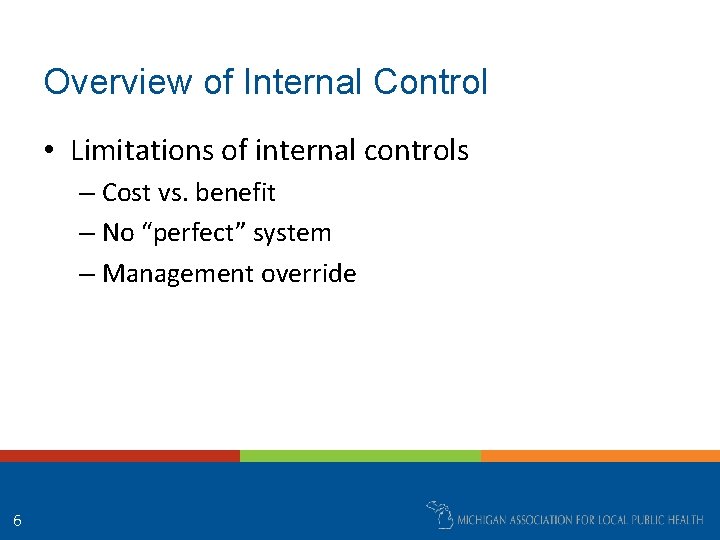 Overview of Internal Control

• Limitations of internal controls
– Cost vs. benefit
– No “perfect” system
– Management override

6

MICHIGAN ASSOCIATION FOR LOCAL PUBLIC HEALTH